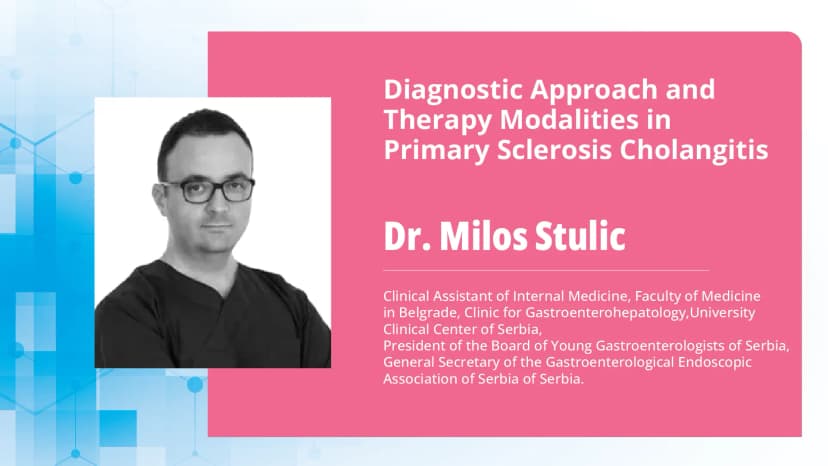 Diagnostic Approach and Therapy Modalities in Primary Sclerosis Cholangitis

Dr. Milos Stulic

Clinical Assistant of Internal Medicine, Faculty of Medicine in Belgrade, Clinic for Gastroenterohepatology,University Clinical Center of Serbia,
President of the Board of Young Gastroenterologists of Serbia,
General Secretary of the Gastroenterological Endoscopic Association of Serbia of Serbia.